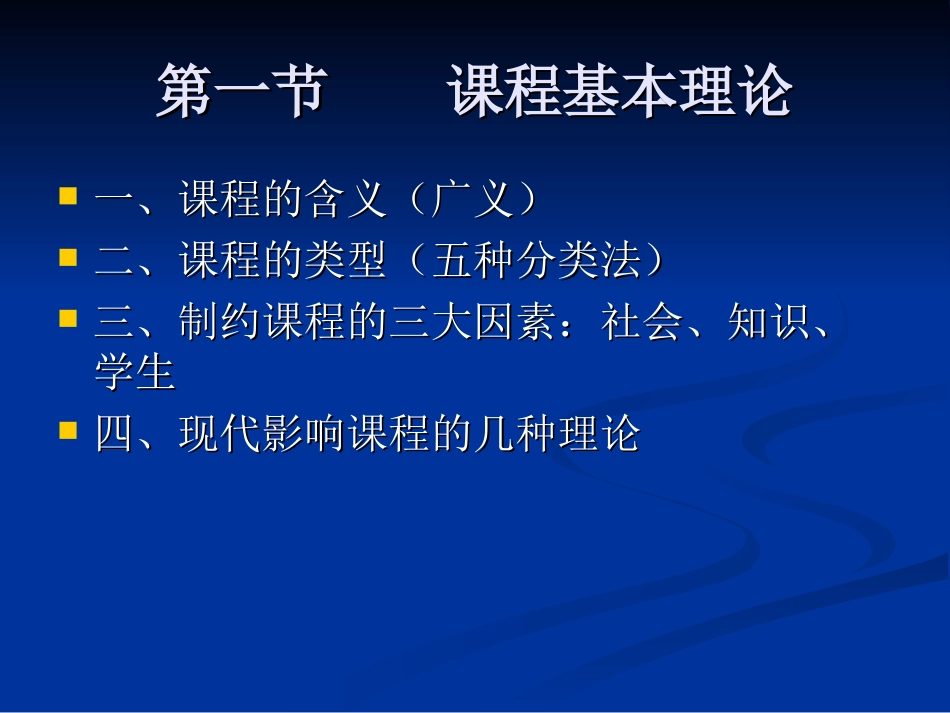 第一节　　课程基本理论

一、课程的含义（广义）

二、课程的类型（五种分类法）

三、制约课程的三大因素：社会、知识、学生

四、现代影响课程的几种理论